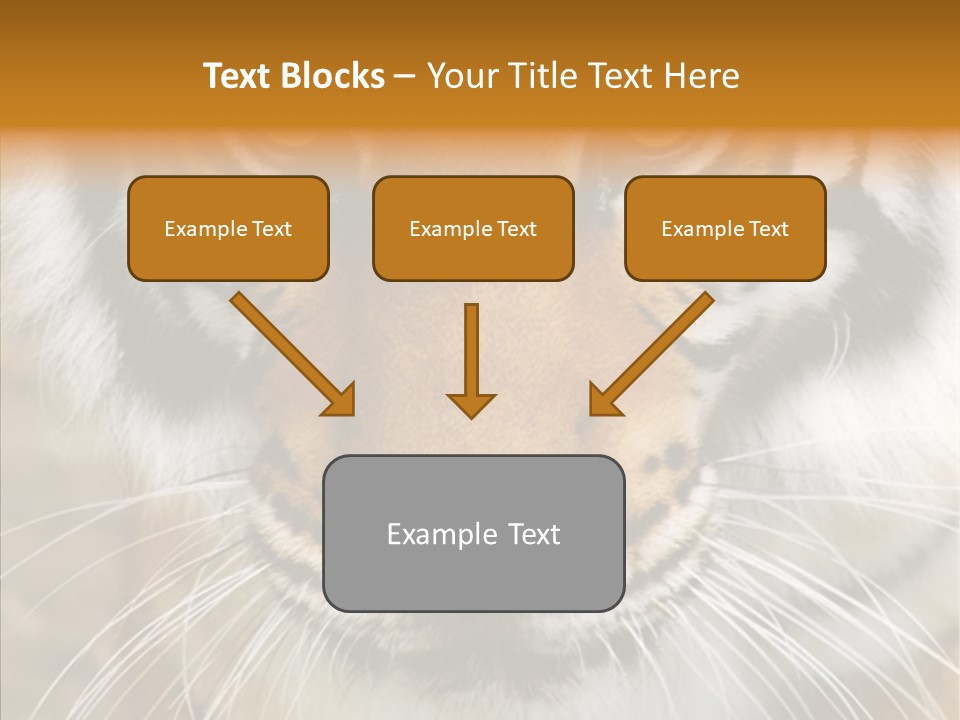 Text Blocks – Your Title Text Here

Example Text

Example Text

Example Text

Example Text